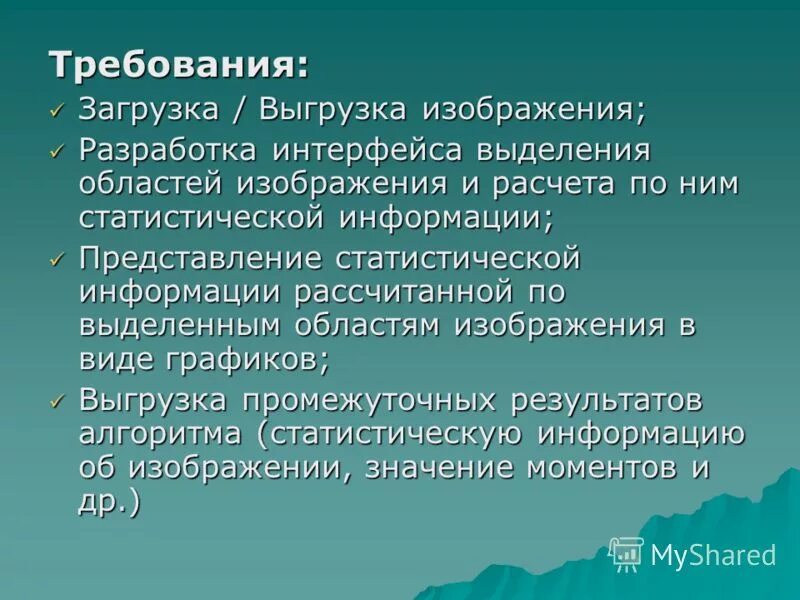 Требования:

✓ Загрузка / Выгрузка изображения;

✓ Разработка интерфейса выделения областей изображения и расчета по ним статистической информации;

✓ Представление статистической информации рассчитанной по выделенным областям изображения в виде графиков;

✓ Выгрузка промежуточных результатов алгоритма (статистическую информацию об изображении, значение моментов и др.)

MyShared